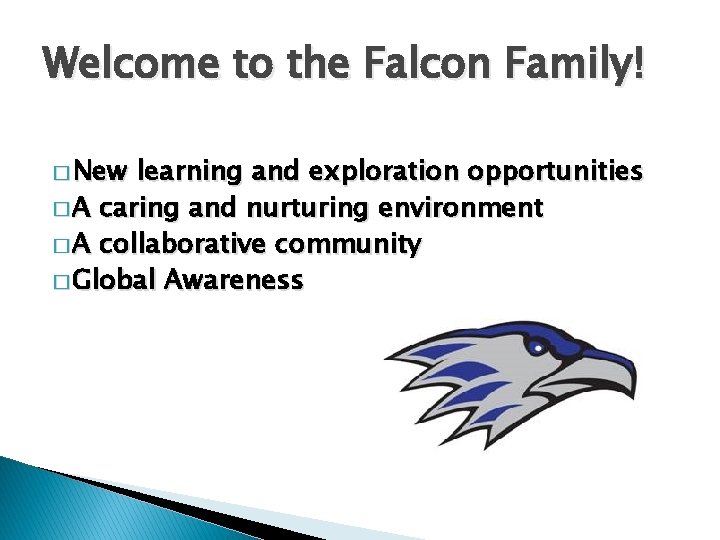 Welcome to the Falcon Family!

□ New learning and exploration opportunities
□ A caring and nurturing environment
□ A collaborative community
□ Global Awareness